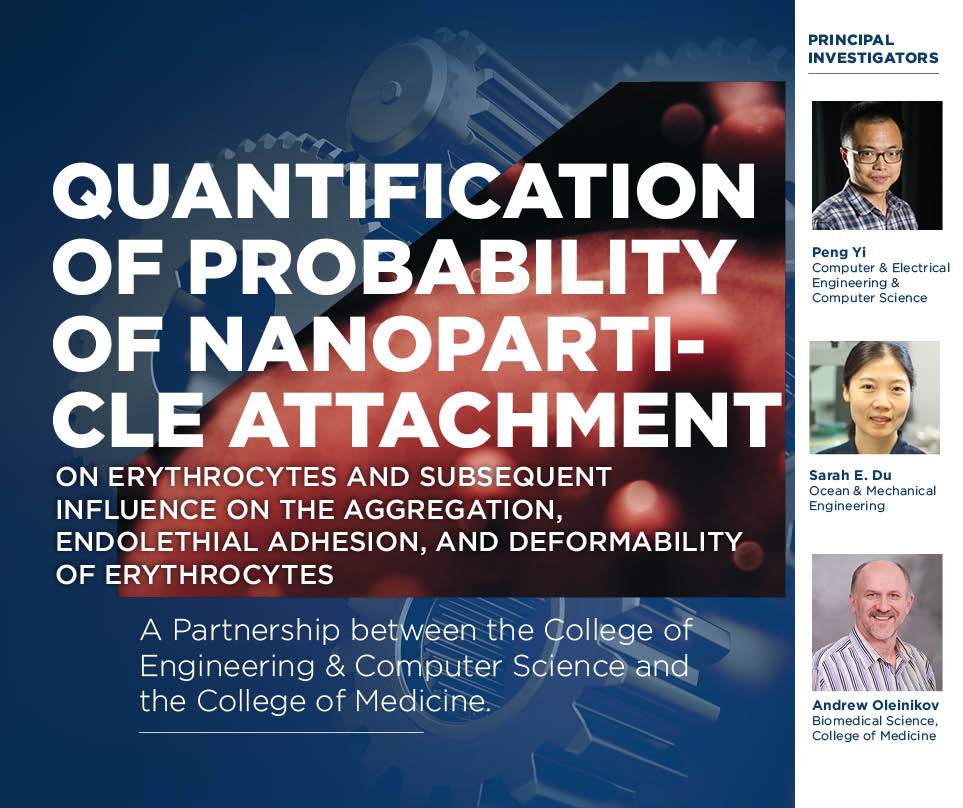 QUANTIFICATION OF PROBABILITY OF NANOPARTICLE ATTACHMENT

ON ERYTHROCYTES AND SUBSEQUENT INFLUENCE ON THE AGGREGATION, ENDOLETHIAL ADHESION, AND DEFORMABILITY OF ERYTHROCYTES

A Partnership between the College of Engineering & Computer Science and the College of Medicine.

PRINCIPAL INVESTIGATORS

Peng Yi
Computer & Electrical Engineering & Computer Science

Sarah E. Du
Ocean & Mechanical Engineering

Andrew Oleinikov
Biomedical Science, College of Medicine